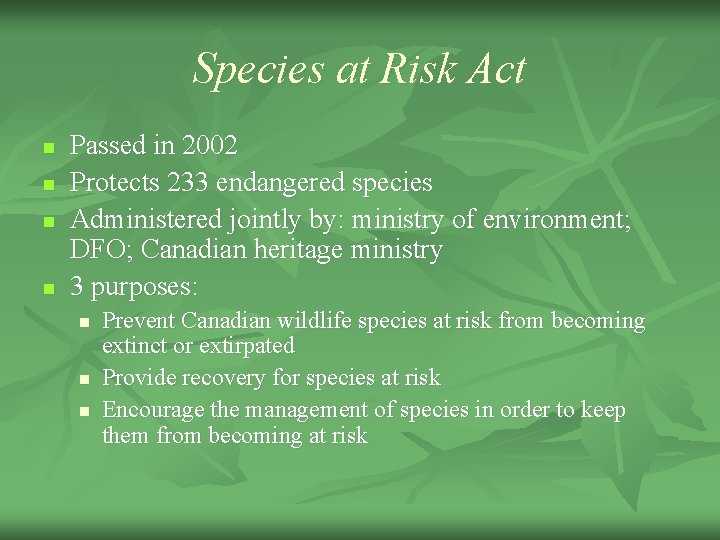 Species at Risk Act

- Passed in 2002
- Protects 233 endangered species
- Administered jointly by: ministry of environment; DFO; Canadian heritage ministry
- 3 purposes:
  - Prevent Canadian wildlife species at risk from becoming extinct or extirpated
  - Provide recovery for species at risk
  - Encourage the management of species in order to keep them from becoming at risk